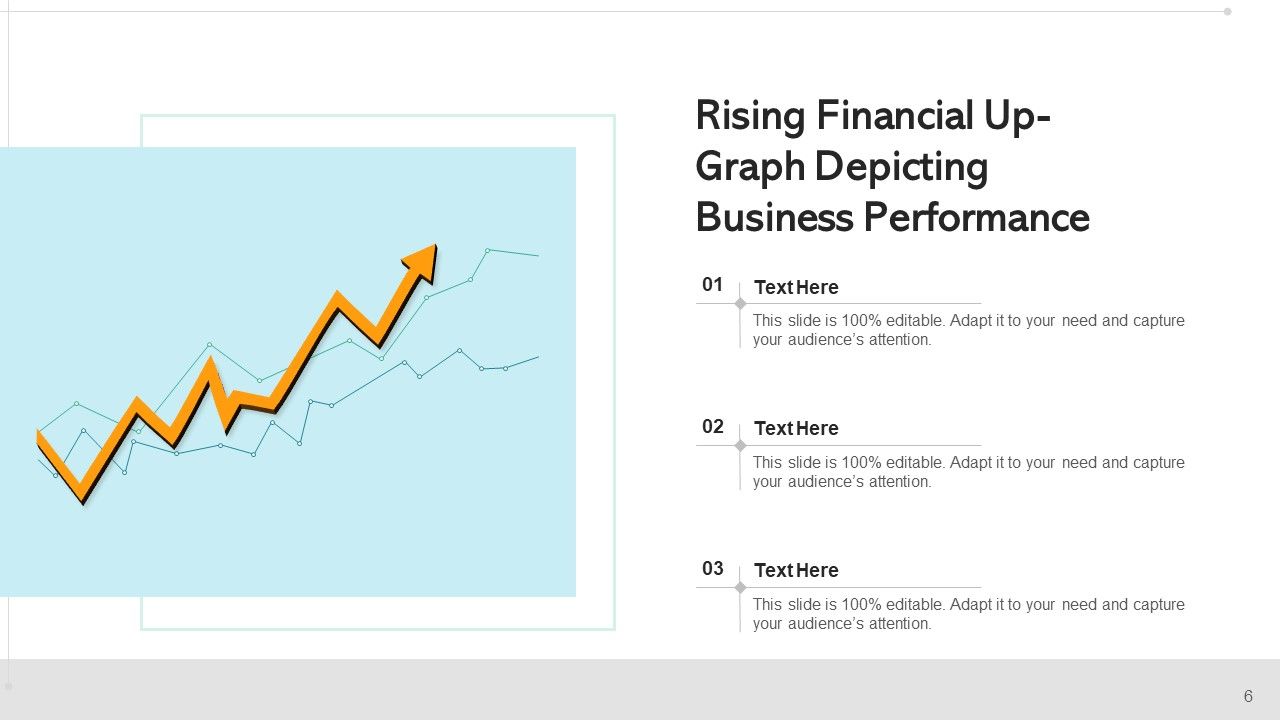 Rising Financial Up-Graph Depicting Business Performance

01
Text Here
This slide is 100% editable. Adapt it to your need and capture your audience's attention.

02
Text Here
This slide is 100% editable. Adapt it to your need and capture your audience's attention.

03
Text Here
This slide is 100% editable. Adapt it to your need and capture your audience's attention.

6